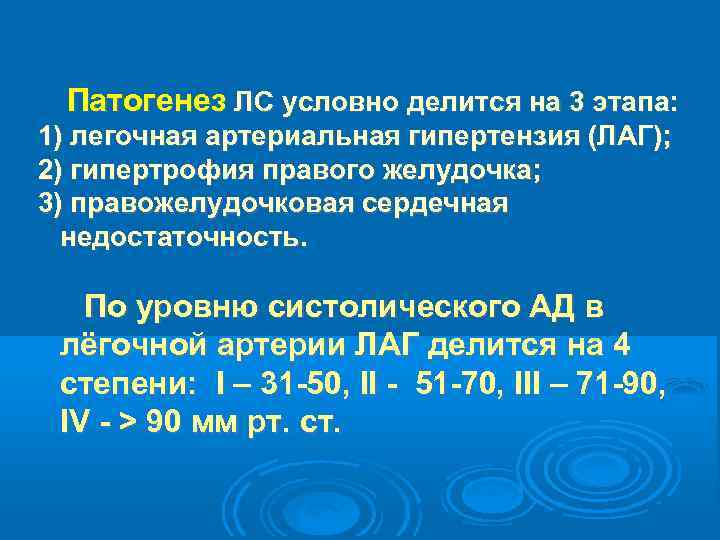 Патогенез ЛС условно делится на 3 этапа:
1) легочная артериальная гипертензия (ЛАГ);
2) гипертрофия правого желудочка;
3) правожелудочковая сердечная недостаточность.

По уровню систолического АД в лёгочной артерии ЛАГ делится на 4 степени: I – 31-50, II - 51-70, III – 71-90, IV - > 90 мм рт. ст.